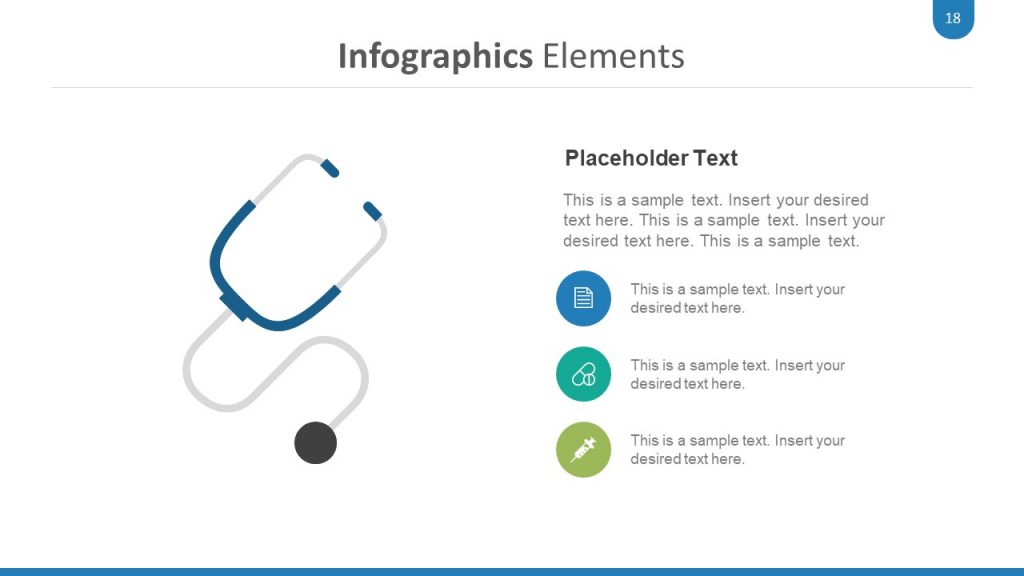 18

Infographics Elements

Placeholder Text

This is a sample text. Insert your desired text here. This is a sample text. Insert your desired text here. This is a sample text.

This is a sample text. Insert your desired text here.

This is a sample text. Insert your desired text here.

This is a sample text. Insert your desired text here.